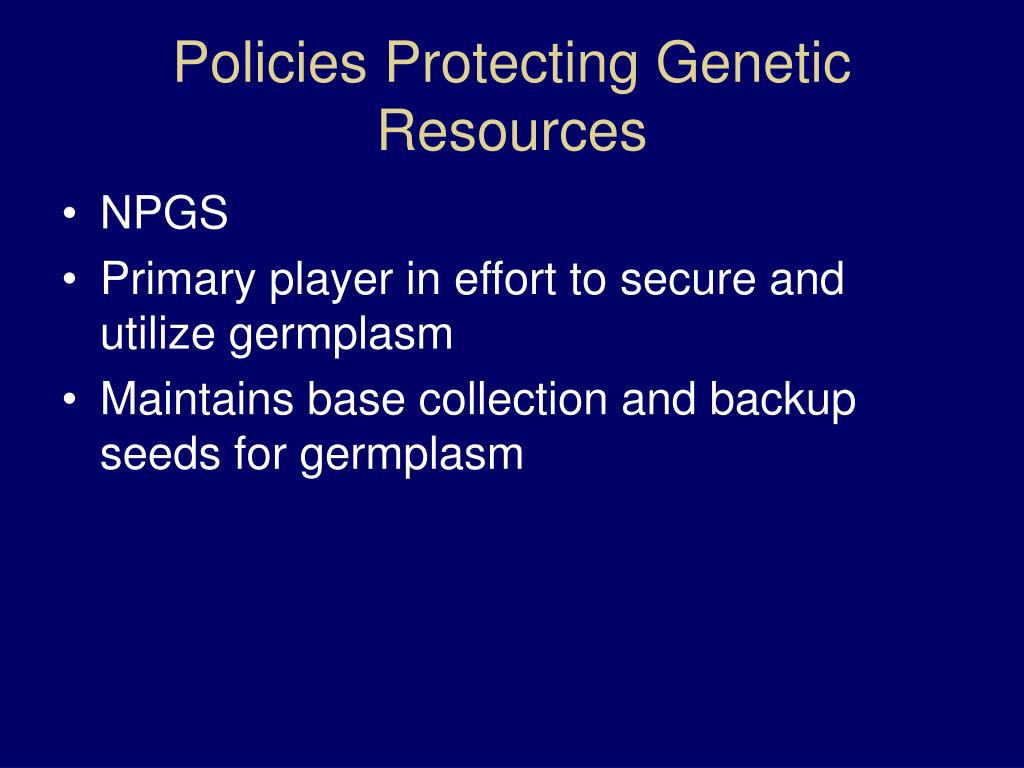 Policies Protecting Genetic Resources

• NPGS
• Primary player in effort to secure and utilize germplasm
• Maintains base collection and backup seeds for germplasm